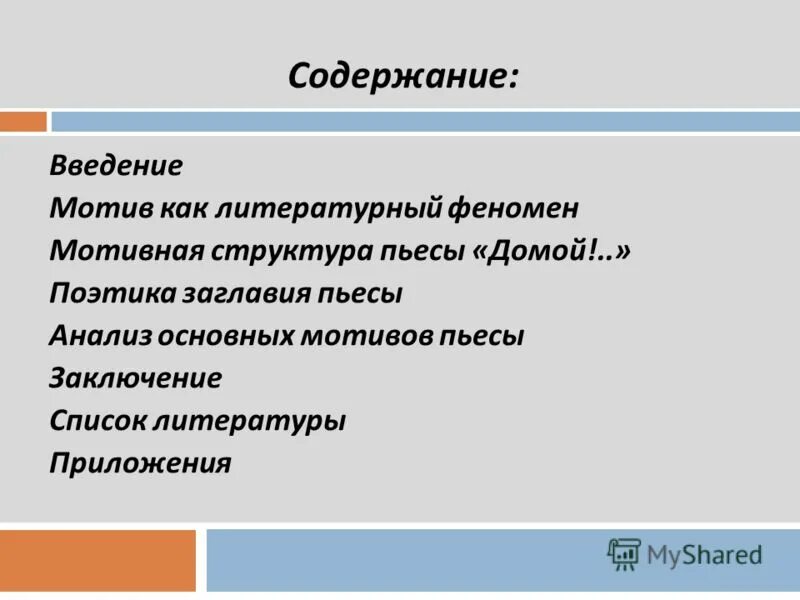 Содержание:

Введение
Мотив как литературный феномен
Мотивная структура пьесы «Домой!..»
Поэтика заглавия пьесы
Анализ основных мотивов пьесы
Заключение
Список литературы
Приложения

MyShared